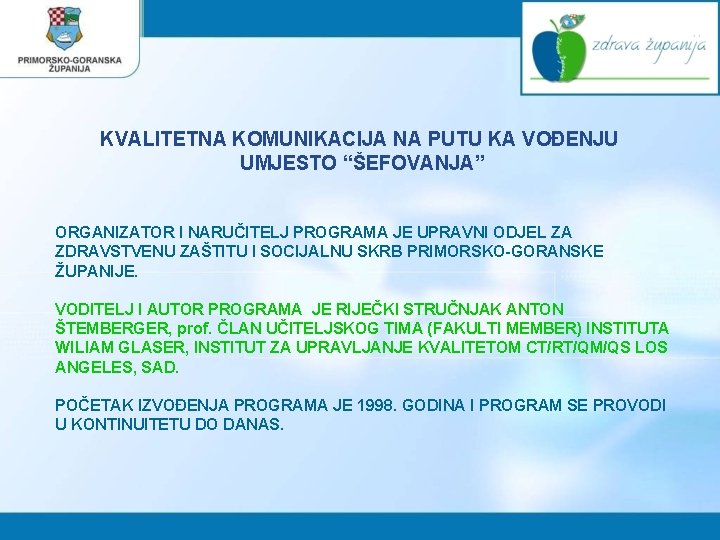 PRIMORSKO-GORANSKA ŽUPANIJA

zdrava županija

KVALITETNA KOMUNIKACIJA NA PUTU KA VOĐENJU UMJESTO “ŠEFOVANJA”

ORGANIZATOR I NARUČITELJ PROGRAMA JE UPRAVNI ODJEL ZA ZDRAVSTVENU ZAŠTITU I SOCIJALNU SKRB PRIMORSKO-GORANSKE ŽUPANIJE.

VODITELJ I AUTOR PROGRAMA JE RIJEČKI STRUČNJAK ANTON ŠTEMBERGER, prof. ČLAN UČITELJSKOG TIMA (FAKULTI MEMBER) INSTITUTA WILIAM GLASER, INSTITUT ZA UPRAVLJANJE KVALITETOM CT/RT/QM/QS LOS ANGELES, SAD.

POČETAK IZVOĐENJA PROGRAMA JE 1998. GODINA I PROGRAM SE PROVODI U KONTINUITETU DO DANAS.